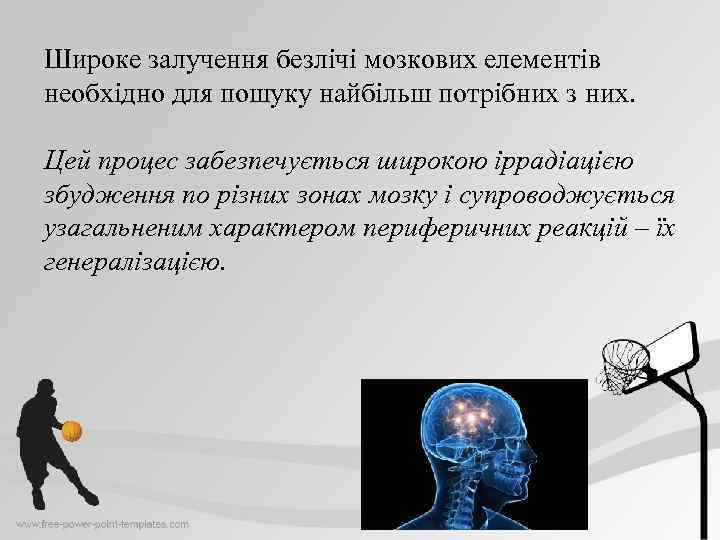 Широке залучення безлічі мозкових елементів необхідно для пошуку найбільш потрібних з них.

Цей процес забезпечується широкою іррадіацією збудження по різних зонах мозку і супроводжується узагальненим характером периферичних реакцій – їх генералізацією.

www.free-power-point-templates.com